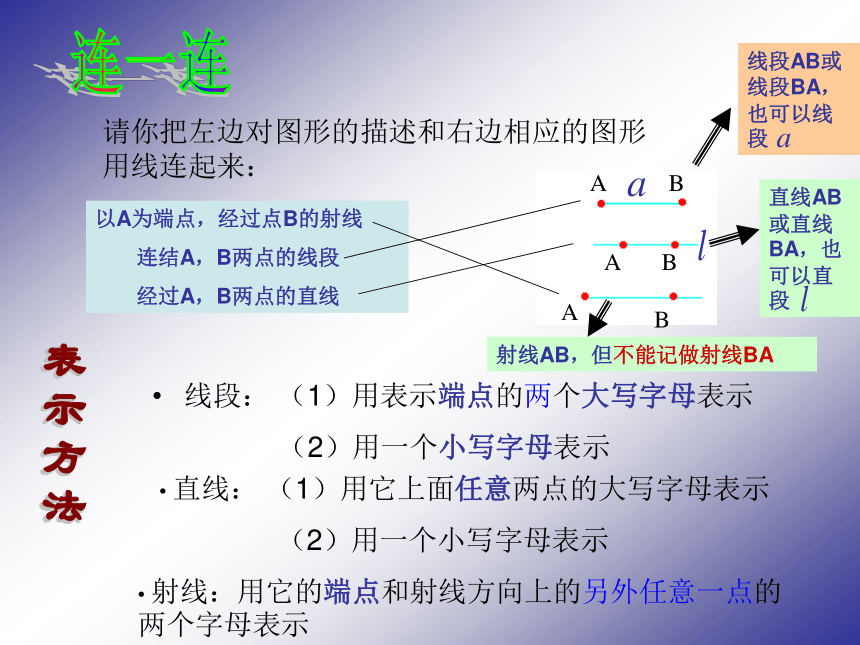 连一连

请你把左边对图形的描述和右边相应的图形用线连起来：

以A为端点，经过点B的射线

连结A，B两点的线段

经过A，B两点的直线

A $a$ B

A B $l$

A B

线段AB或线段BA，也可以线段 $a$

直线AB或直线BA，也可以直段 $l$

射线AB，但不能记做射线BA

表示方法

• 线段：（1）用表示端点的两个大写字母表示

（2）用一个小写字母表示

• 直线：（1）用它上面任意两点的大写字母表示

（2）用一个小写字母表示

• 射线：用它的端点和射线方向上的另外任意一点的两个字母表示